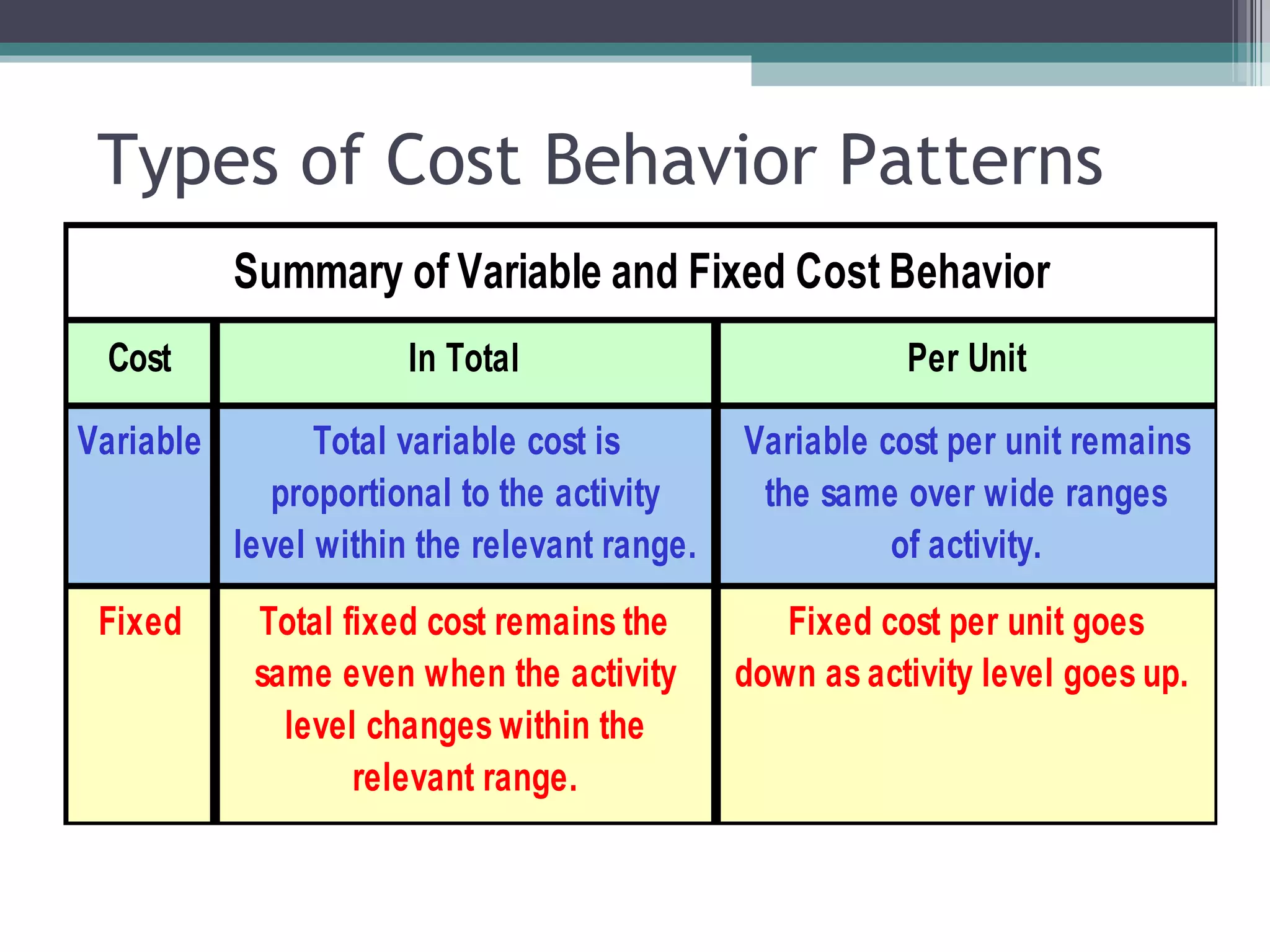 Types of Cost Behavior Patterns

Summary of Variable and Fixed Cost Behavior

| Cost | In Total | Per Unit |
|---|---|---|
| Variable | Total variable cost is proportional to the activity level within the relevant range. | Variable cost per unit remains the same over wide ranges of activity. |
| Fixed | Total fixed cost remains the same even when the activity level changes within the relevant range. | Fixed cost per unit goes down as activity level goes up. |